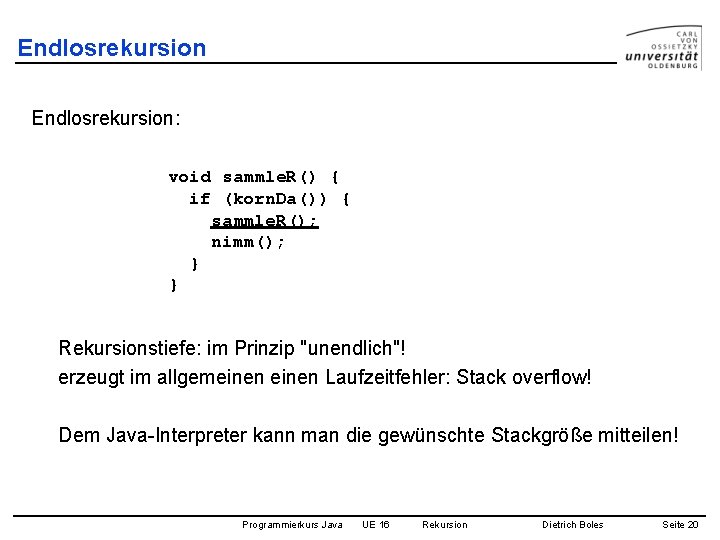 Endlosrekursion

CARL VON OSSIETZKY universität OLDENBURG

Endlosrekursion:

void sammleR() {
  if (kornDa()) {
    sammleR();
    nimm();
  }
}

Rekursionstiefe: im Prinzip "unendlich"!
erzeugt im allgemeinen einen Laufzeitfehler: Stack overflow!

Dem Java-Interpreter kann man die gewünschte Stackgröße mitteilen!

Programmierkurs Java UE 16 Rekursion Dietrich Boles Seite 20